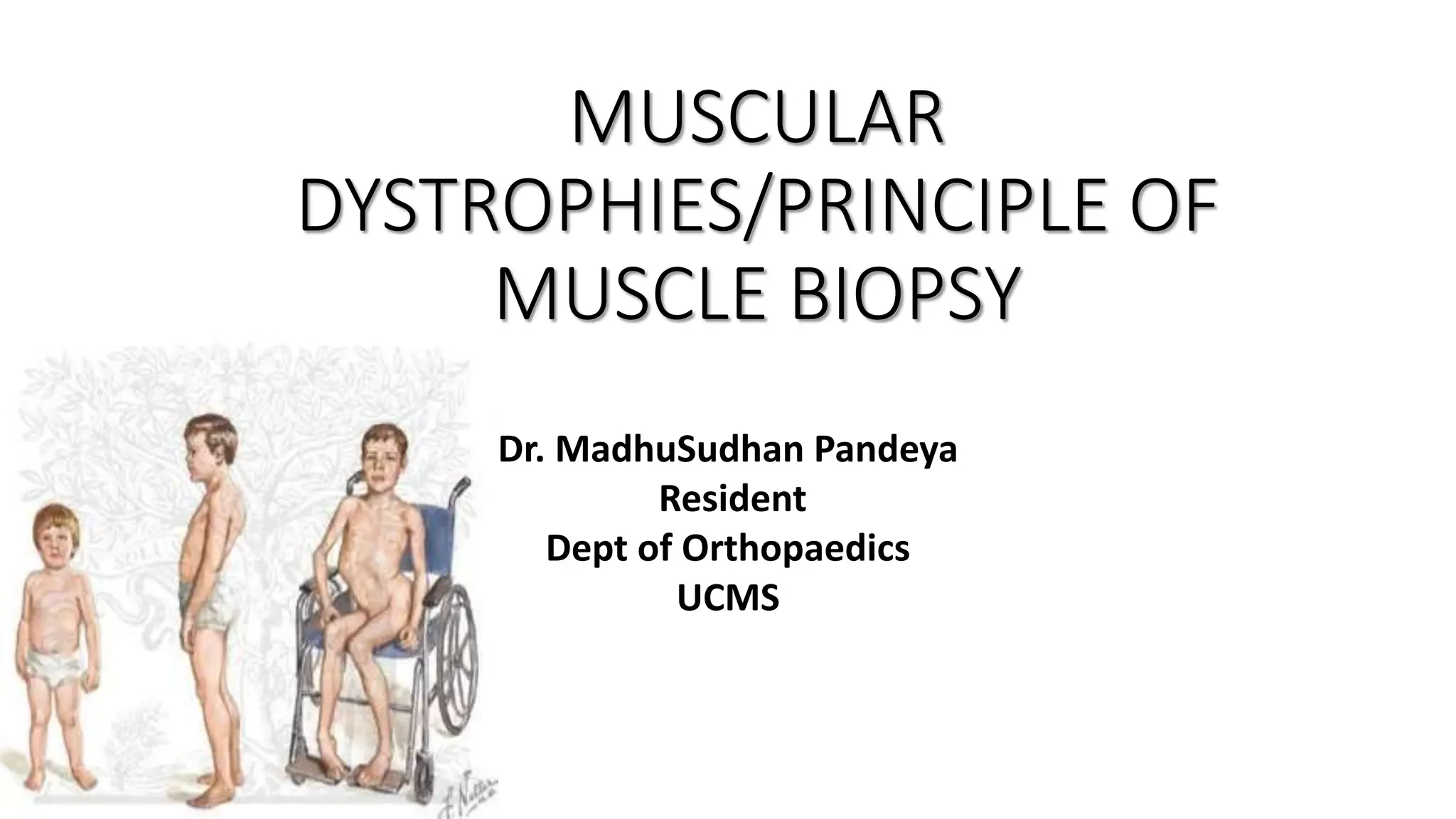 MUSCULAR DYSTROPHIES/PRINCIPLE OF MUSCLE BIOPSY

Dr. MadhuSudhan Pandeya
Resident
Dept of Orthopaedics
UCMS

F. Netter